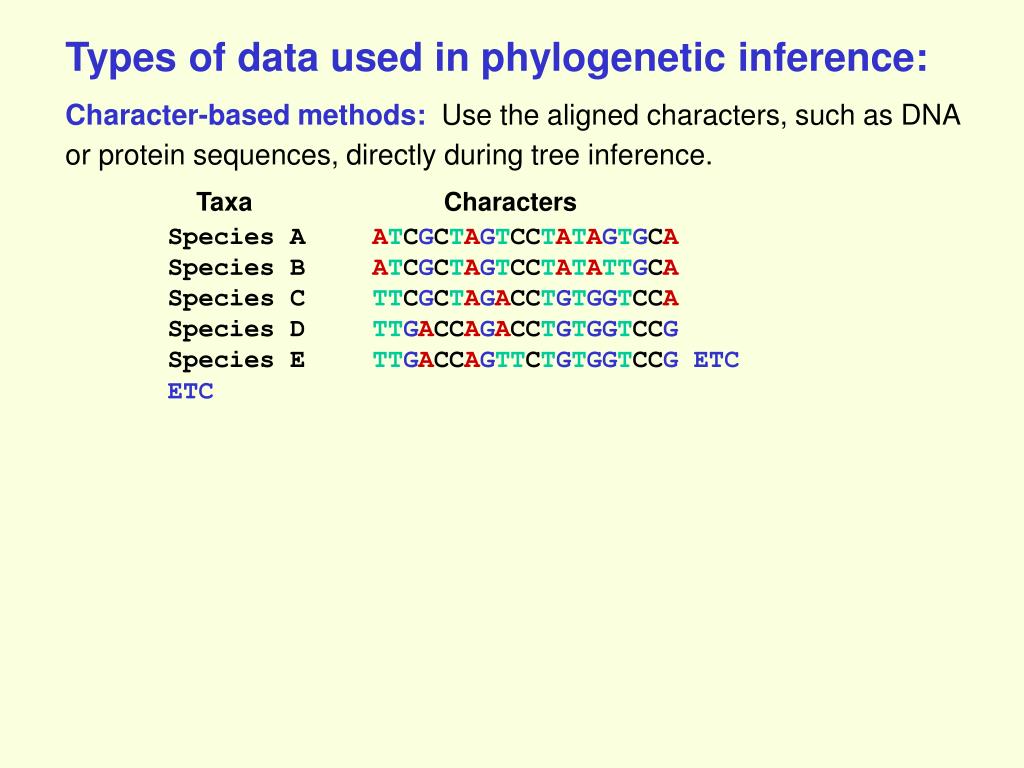 Types of data used in phylogenetic inference:

Character-based methods: Use the aligned characters, such as DNA or protein sequences, directly during tree inference.

| Taxa | Characters |
|---|---|
| Species A | ATCGCTAGTCCTATAGTGCA |
| Species B | ATCGCTAGTCCTATATTGCA |
| Species C | TTCGCTAGACCTGTGGTCCA |
| Species D | TTGACCAGACCTGTGGTCCG |
| Species E | TTGACCAGTTCTGTGGTCCG ETC |
| ETC | |